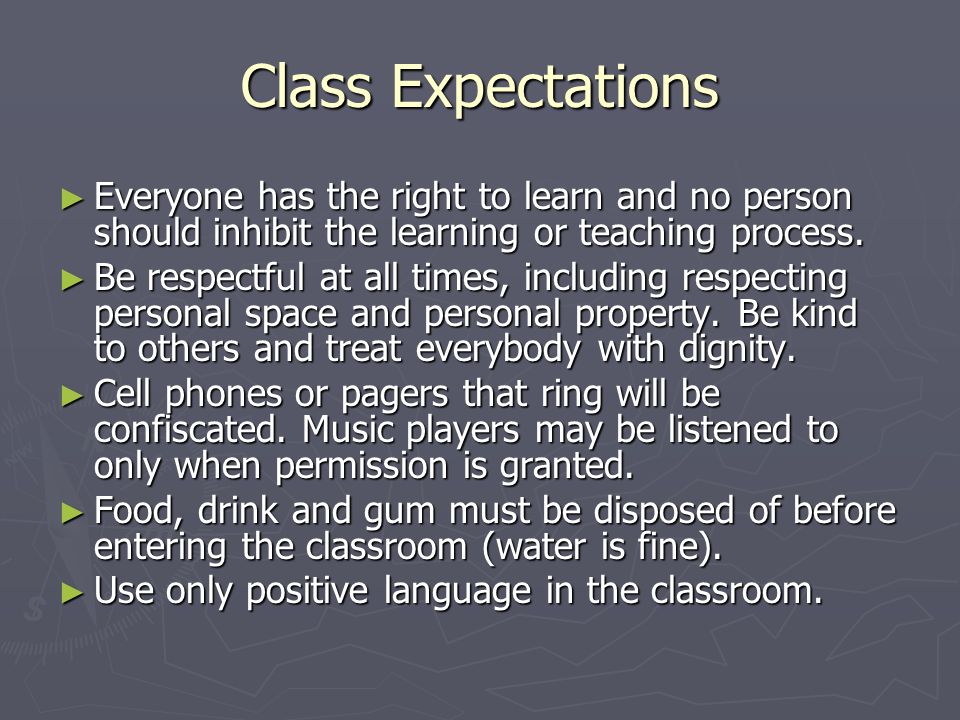 Class Expectations

► Everyone has the right to learn and no person should inhibit the learning or teaching process.

► Be respectful at all times, including respecting personal space and personal property. Be kind to others and treat everybody with dignity.

► Cell phones or pagers that ring will be confiscated. Music players may be listened to only when permission is granted.

► Food, drink and gum must be disposed of before entering the classroom (water is fine).

► Use only positive language in the classroom.